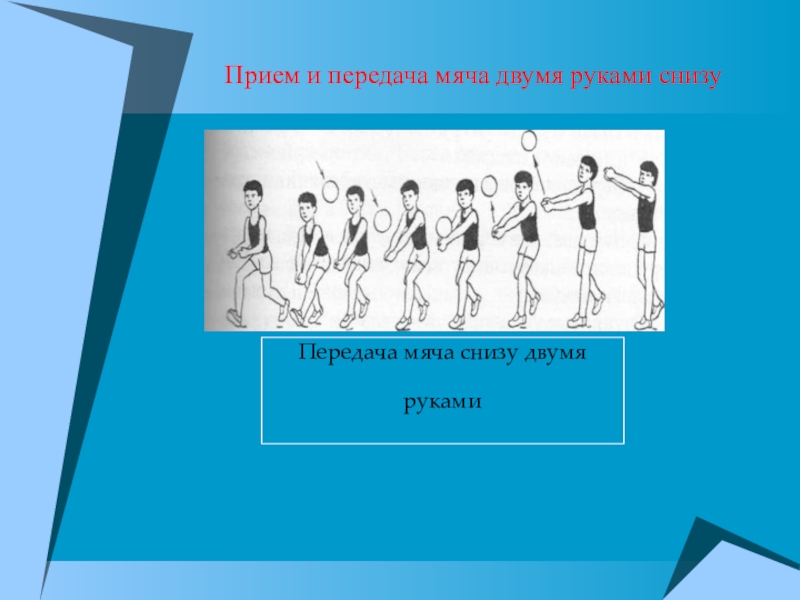 Прием и передача мяча двумя руками снизу

Передача мяча снизу двумя

руками